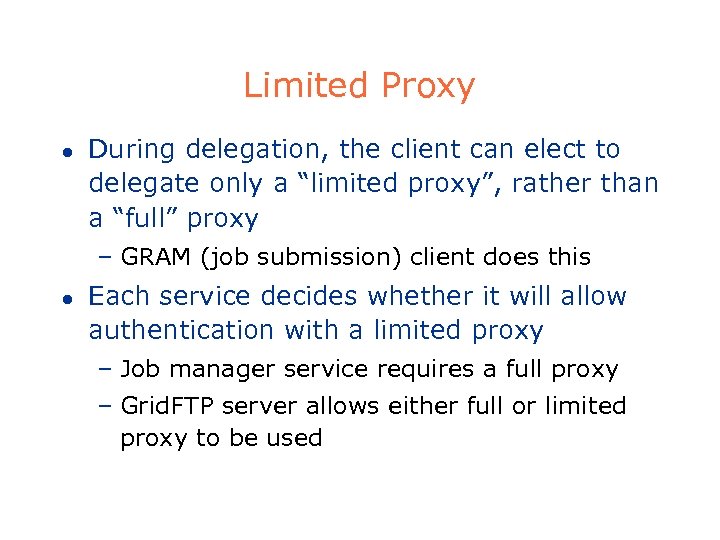 Limited Proxy

• During delegation, the client can elect to delegate only a “limited proxy”, rather than a “full” proxy
  – GRAM (job submission) client does this
• Each service decides whether it will allow authentication with a limited proxy
  – Job manager service requires a full proxy
  – GridFTP server allows either full or limited proxy to be used